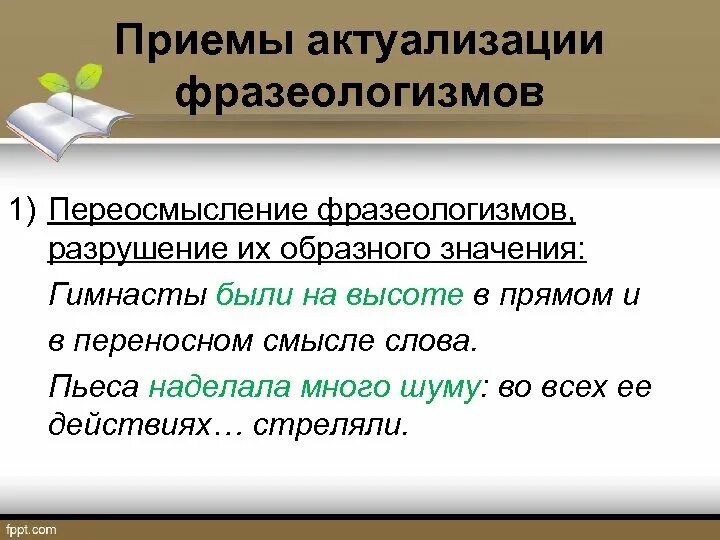 Приемы актуализации фразеологизмов

1) Переосмысление фразеологизмов, разрушение их образного значения:

Гимнасты были на высоте в прямом и в переносном смысле слова.

Пьеса наделала много шуму: во всех ее действиях… стреляли.

fppt.com